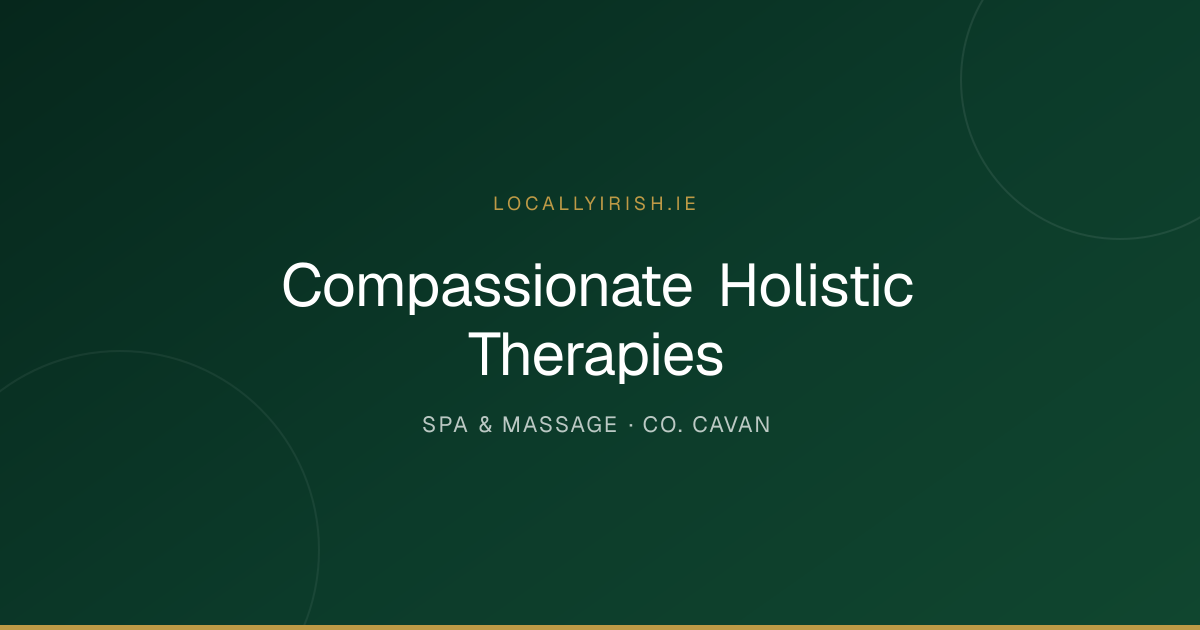 LOCALLYIRISH.IE

Compassionate Holistic Therapies

SPA & MASSAGE · CO. CAVAN